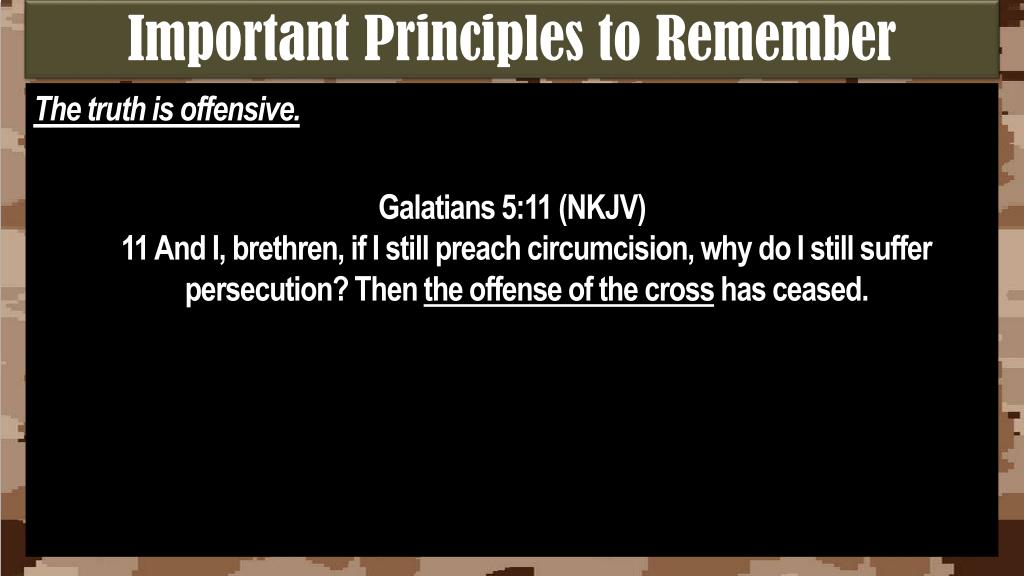 Important Principles to Remember

The truth is offensive.

Galatians 5:11 (NKJV)
11 And I, brethren, if I still preach circumcision, why do I still suffer persecution? Then the offense of the cross has ceased.